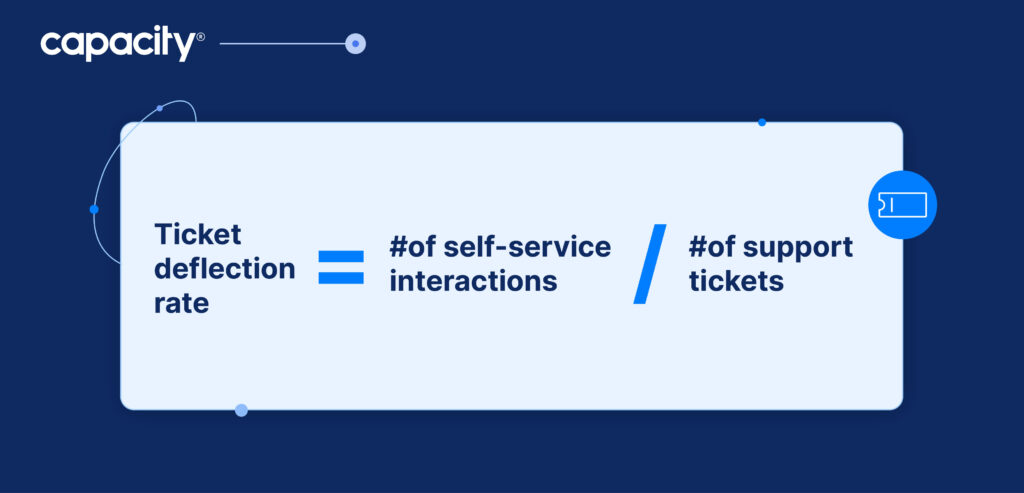 capacity®

Ticket deflection rate = #of self-service interactions / #of support tickets